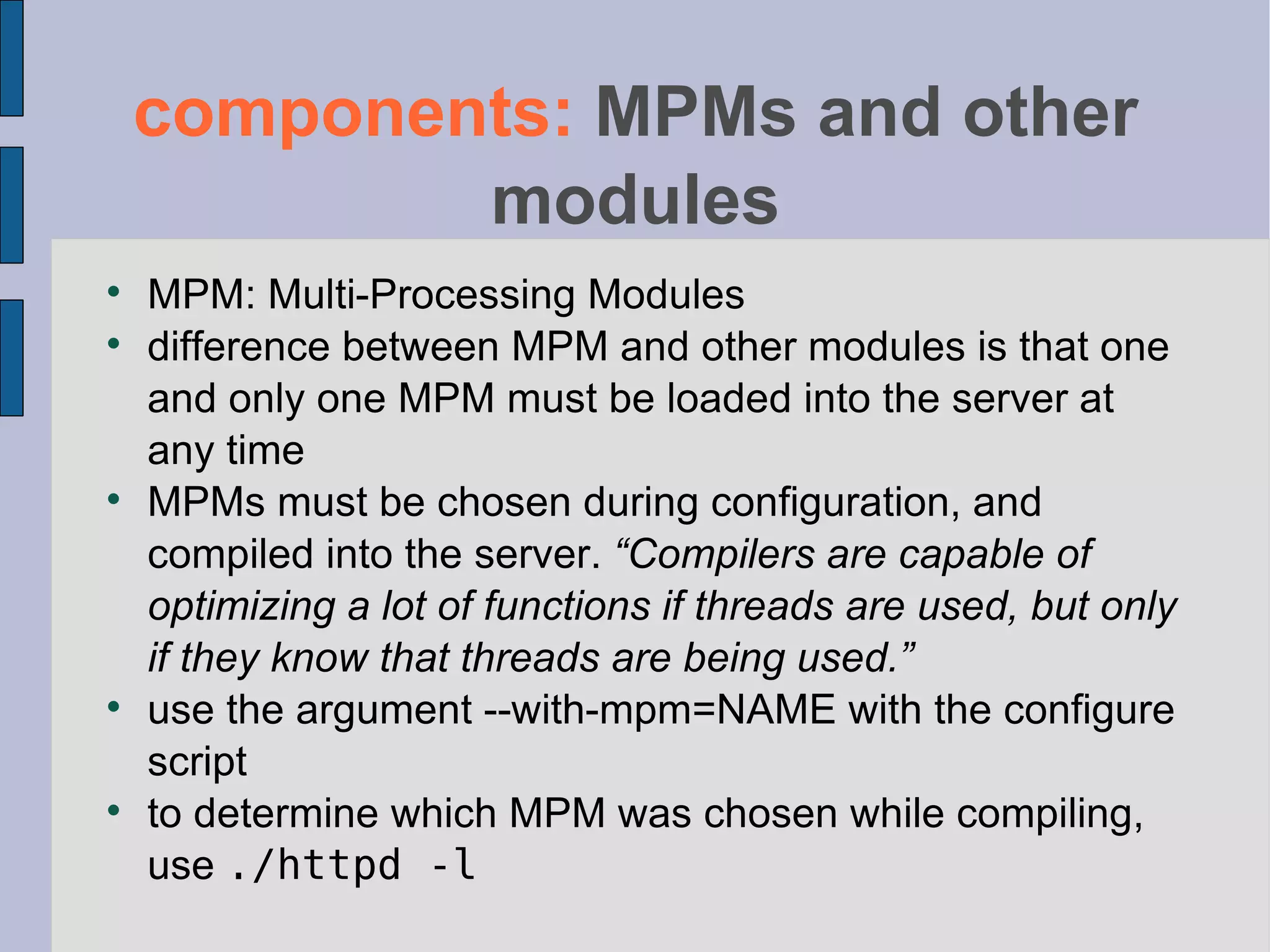 components: MPMs and other modules

• MPM: Multi-Processing Modules
• difference between MPM and other modules is that one and only one MPM must be loaded into the server at any time
• MPMs must be chosen during configuration, and compiled into the server. “Compilers are capable of optimizing a lot of functions if threads are used, but only if they know that threads are being used.”
• use the argument --with-mpm=NAME with the configure script
• to determine which MPM was chosen while compiling, use ./httpd -l